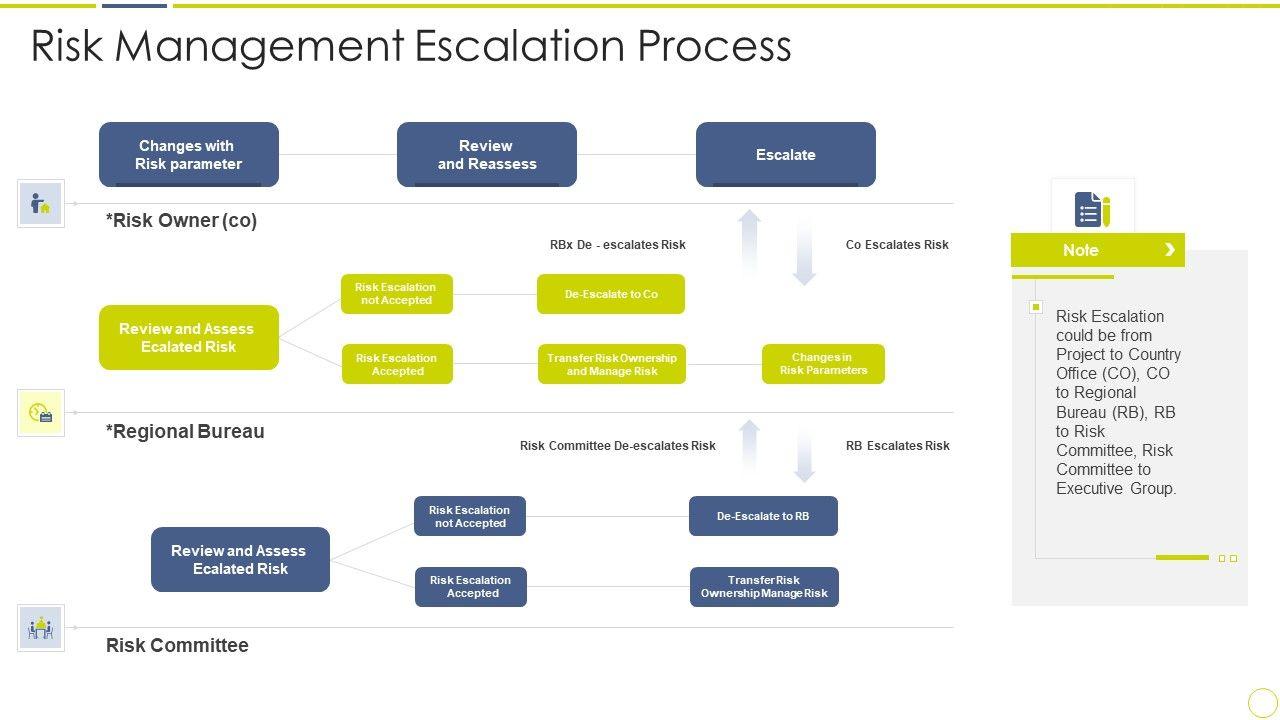 Risk Management Escalation Process

Changes with Risk parameter

Review and Reassess

Escalate

*Risk Owner (co)

RBx De - escalates Risk

Co Escalates Risk

Review and Assess Ecalated Risk

Risk Escalation not Accepted

De-Escalate to Co

Risk Escalation Accepted

Transfer Risk Ownership and Manage Risk

Changes in Risk Parameters

*Regional Bureau

Risk Committee De-escalates Risk

RB Escalates Risk

Review and Assess Ecalated Risk

Risk Escalation not Accepted

De-Escalate to RB

Risk Escalation Accepted

Transfer Risk Ownership Manage Risk

Risk Committee

Note

Risk Escalation could be from Project to Country Office (CO), CO to Regional Bureau (RB), RB to Risk Committee, Risk Committee to Executive Group.